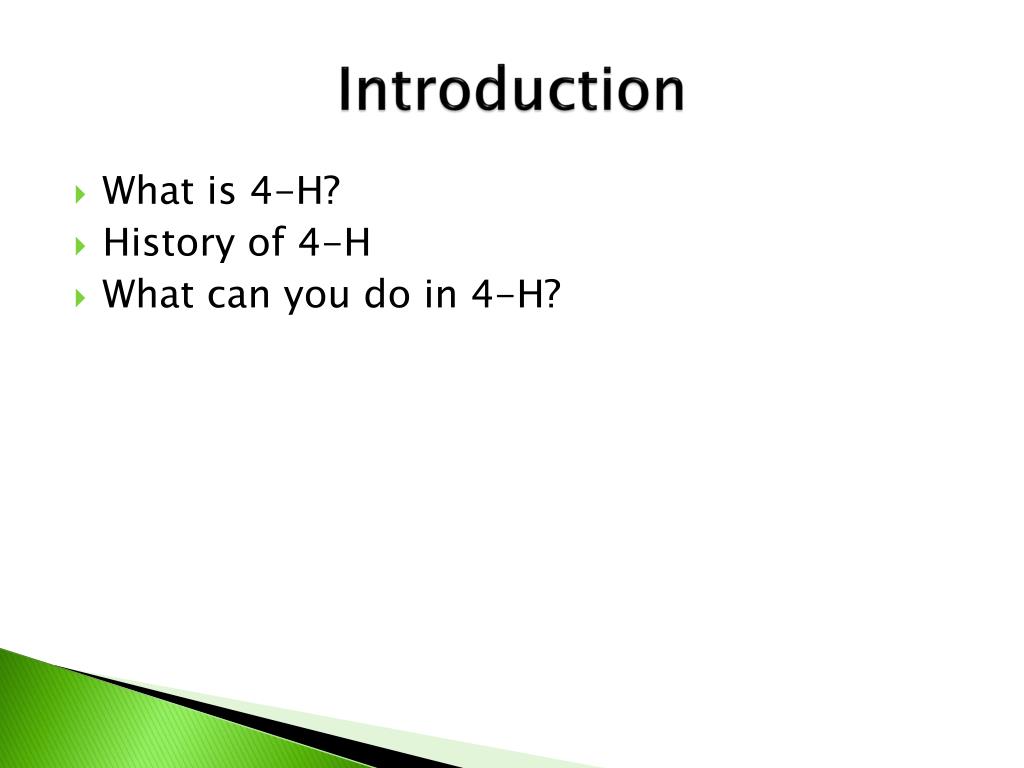 Introduction

What is 4-H?
History of 4-H
What can you do in 4-H?